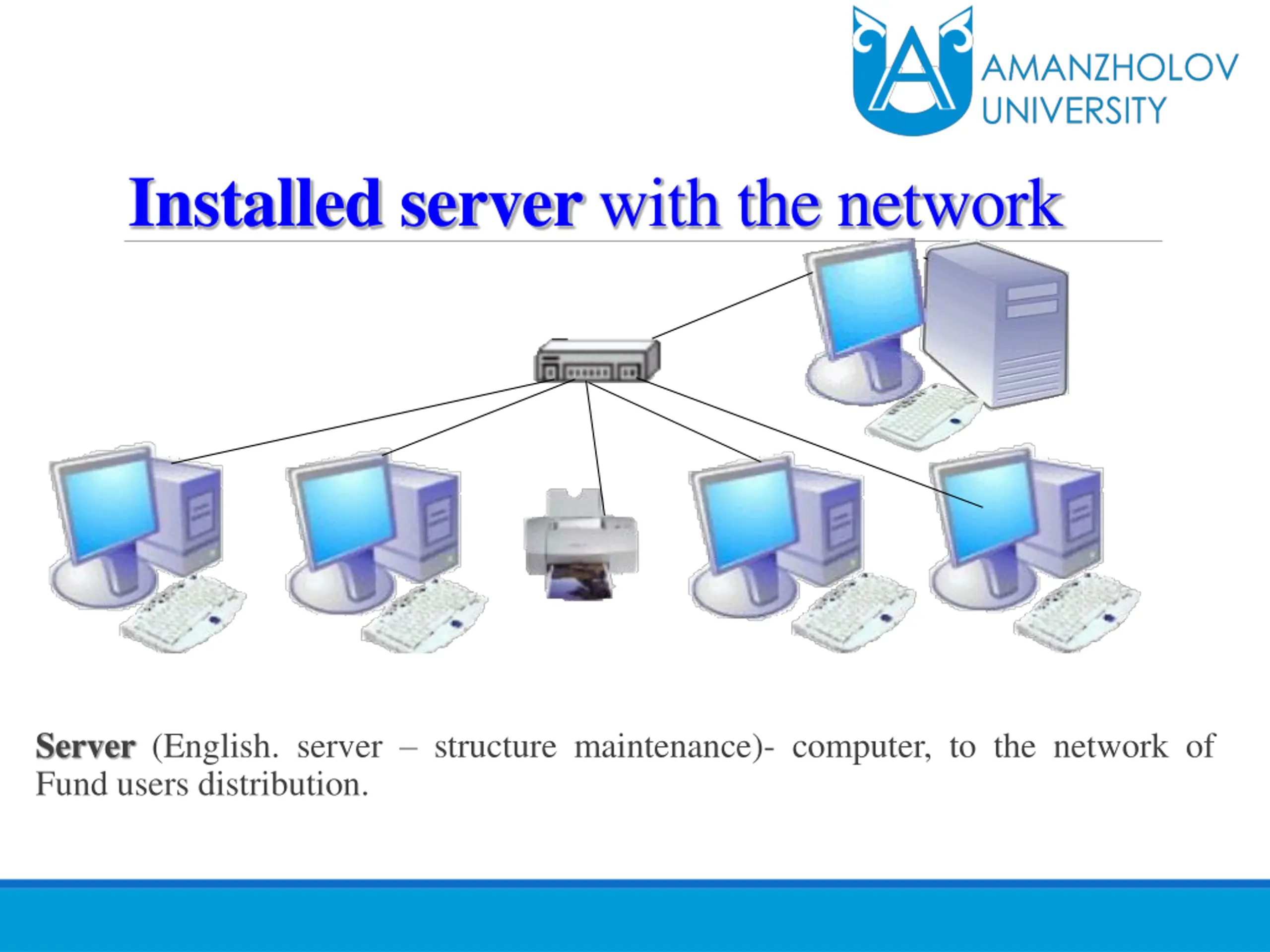 AMANZHOLOV UNIVERSITY

Installed server with the network

Server (English. server – structure maintenance)- computer, to the network of Fund users distribution.